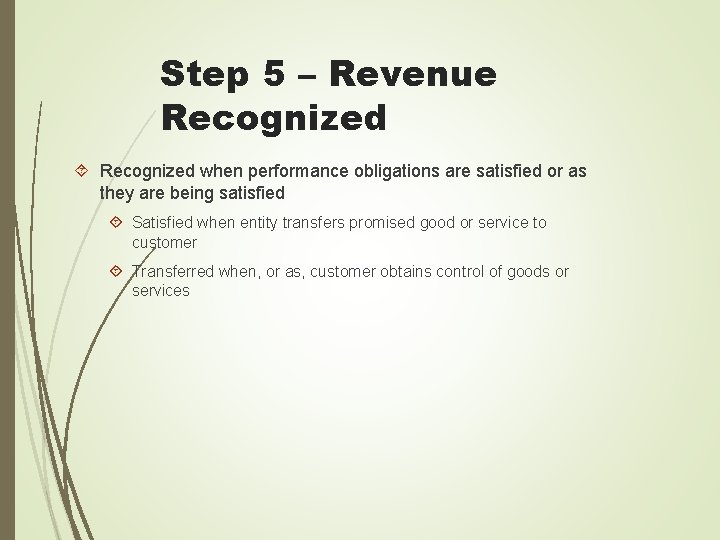 Step 5 – Revenue Recognized

Recognized when performance obligations are satisfied or as they are being satisfied

Satisfied when entity transfers promised good or service to customer

Transferred when, or as, customer obtains control of goods or services